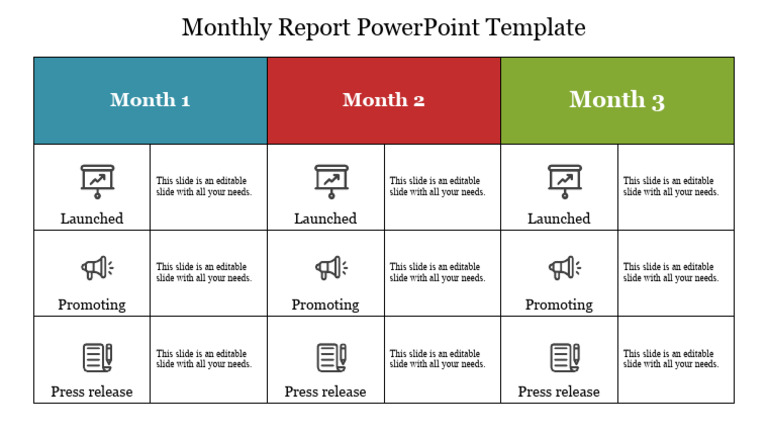 Monthly Report PowerPoint Template

| Month 1 | | Month 2 | | Month 3 | |
|---|---|---|---|---|---|
| Launched | This slide is an editable slide with all your needs. | Launched | This slide is an editable slide with all your needs. | Launched | This slide is an editable slide with all your needs. |
| Promoting | This slide is an editable slide with all your needs. | Promoting | This slide is an editable slide with all your needs. | Promoting | This slide is an editable slide with all your needs. |
| Press release | This slide is an editable slide with all your needs. | Press release | This slide is an editable slide with all your needs. | Press release | This slide is an editable slide with all your needs. |